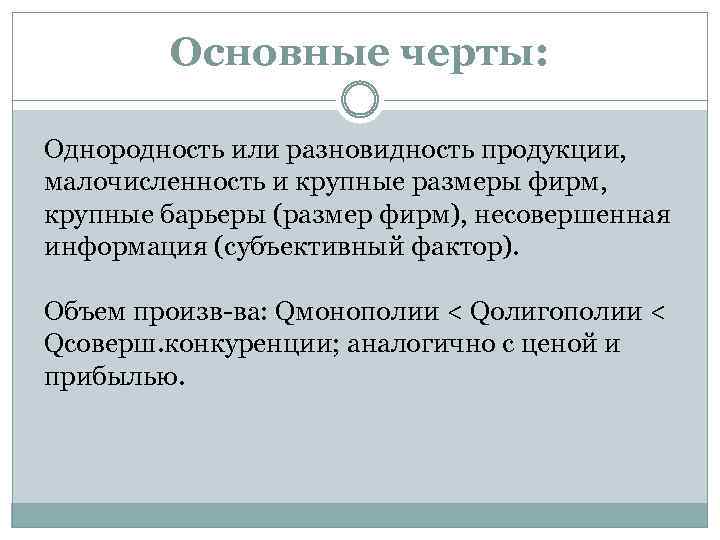 Основные черты:

Однородность или разновидность продукции, малочисленность и крупные размеры фирм, крупные барьеры (размер фирм), несовершенная информация (субъективный фактор).

Объем произв-ва: Qмонополии < Qолигополии < Qсоверш.конкуренции; аналогично с ценой и прибылью.